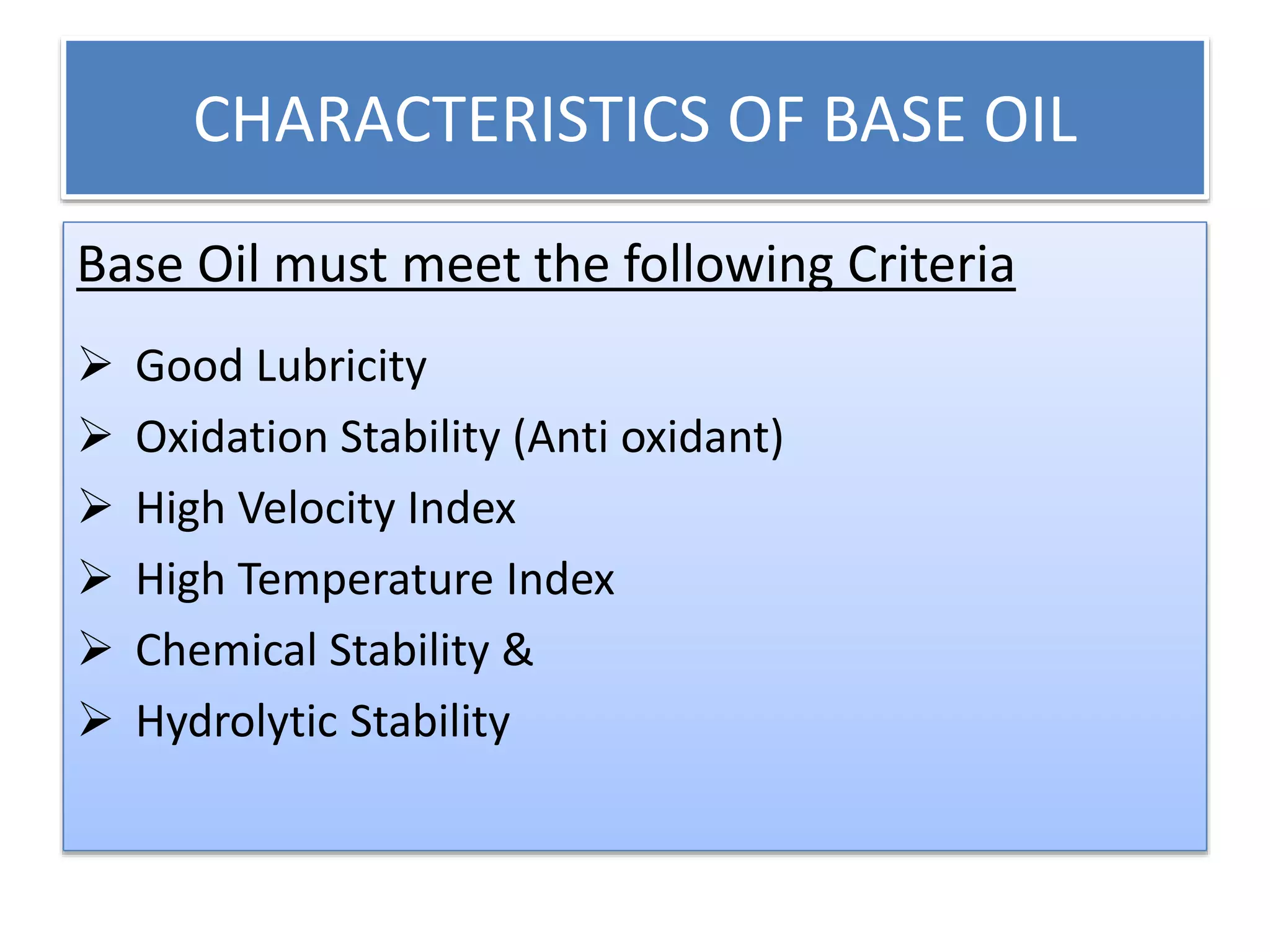 CHARACTERISTICS OF BASE OIL

Base Oil must meet the following Criteria

➢ Good Lubricity
➢ Oxidation Stability (Anti oxidant)
➢ High Velocity Index
➢ High Temperature Index
➢ Chemical Stability &
➢ Hydrolytic Stability